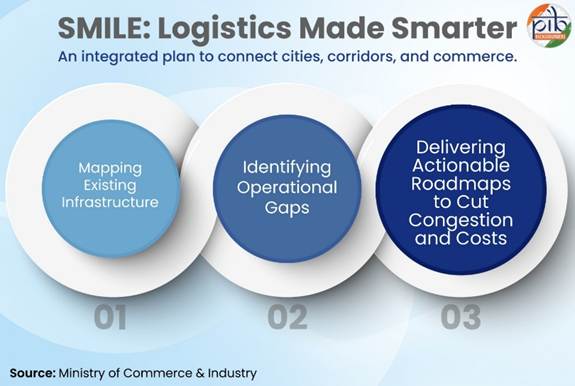 SMILE: Logistics Made Smarter

pib

An integrated plan to connect cities, corridors, and commerce.

Mapping Existing Infrastructure

Identifying Operational Gaps

Delivering Actionable Roadmaps to Cut Congestion and Costs

01

02

03

Source: Ministry of Commerce & Industry